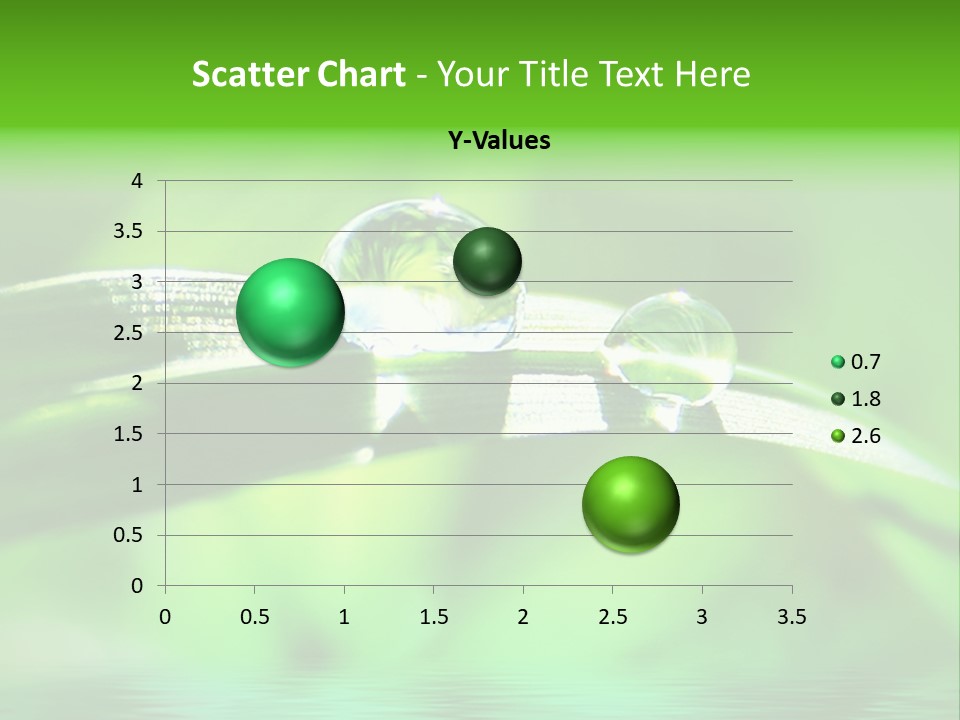 Scatter Chart - Your Title Text Here

Y-Values

4
3.5
3
2.5
2
1.5
1
0.5
0

0 0.5 1 1.5 2 2.5 3 3.5

0.7
1.8
2.6